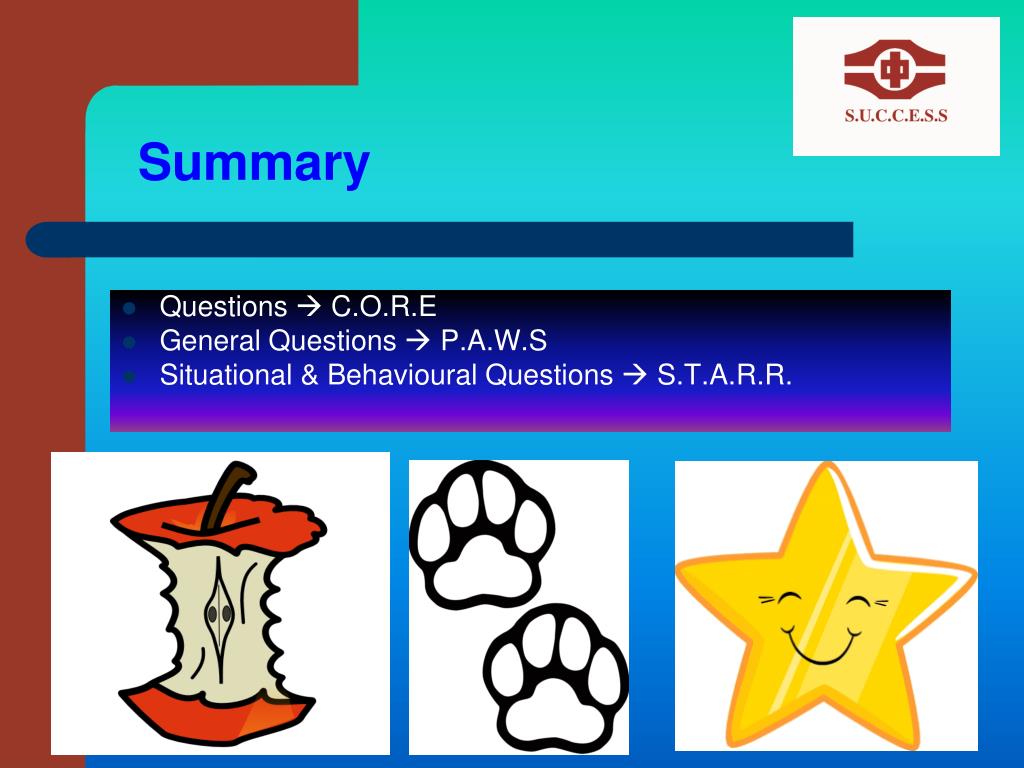 S.U.C.C.E.S.S

Summary

- Questions → C.O.R.E
- General Questions → P.A.W.S
- Situational & Behavioural Questions → S.T.A.R.R.